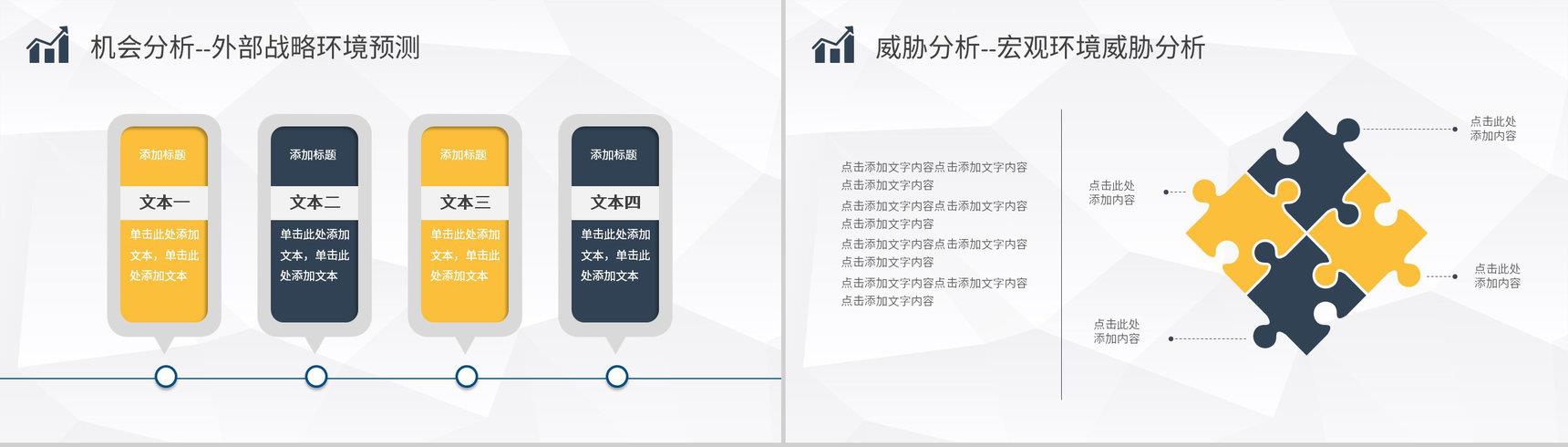 机会分析--外部战略环境预测

添加标题
文本一
单击此处添加文本，单击此处添加文本

添加标题
文本二
单击此处添加文本，单击此处添加文本

添加标题
文本三
单击此处添加文本，单击此处添加文本

添加标题
文本四
单击此处添加文本，单击此处添加文本

威胁分析--宏观环境威胁分析

点击添加文字内容点击添加文字内容点击添加文字内容
点击添加文字内容点击添加文字内容点击添加文字内容
点击添加文字内容点击添加文字内容点击添加文字内容
点击添加文字内容点击添加文字内容点击添加文字内容

点击此处添加内容

点击此处添加内容

点击此处添加内容

点击此处添加内容